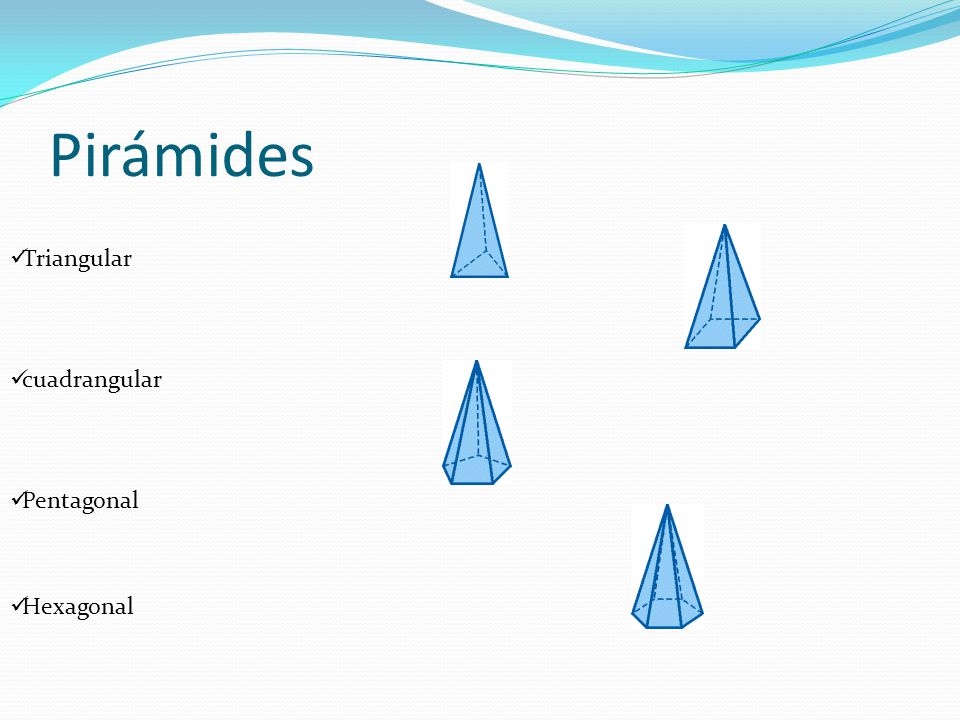 Pirámides

✓Triangular

✓cuadrangular

✓Pentagonal

✓Hexagonal